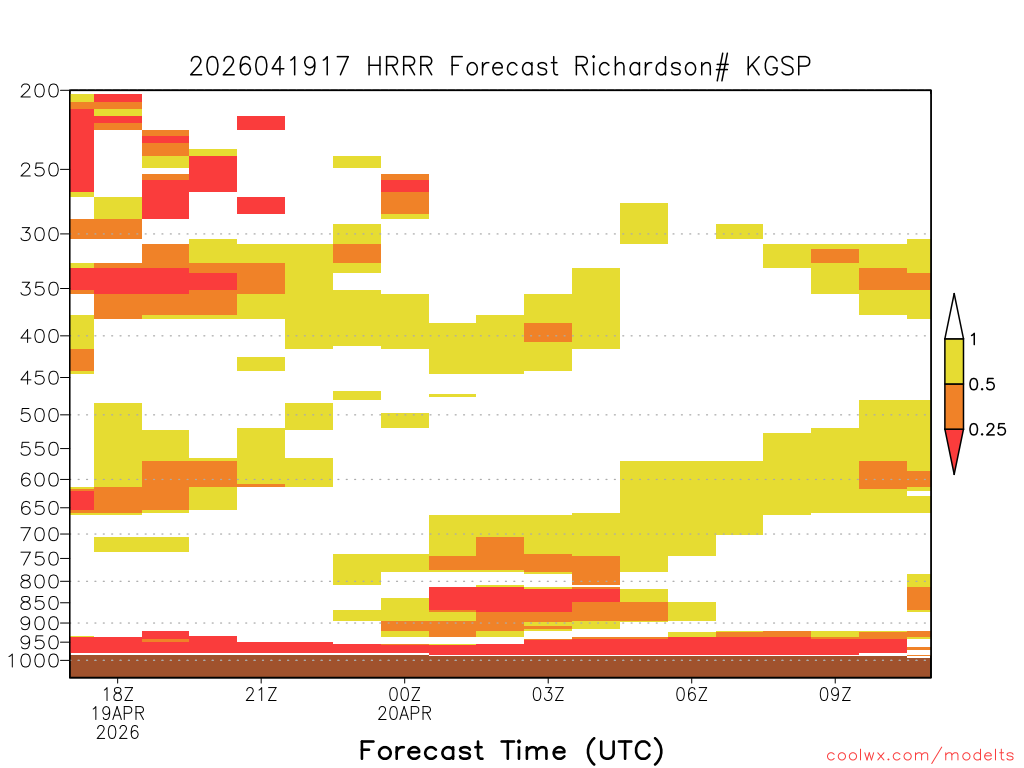 2026041917 HRRR Forecast Richardson# KGSP

200
250
300
350
400
450
500
550
600
650
700
750
800
850
900
950
1000

1
0.5
0.25

18Z
19APR
2026
21Z
00Z
20APR
03Z
06Z
09Z

Forecast Time (UTC)

coolwx.com/modelts